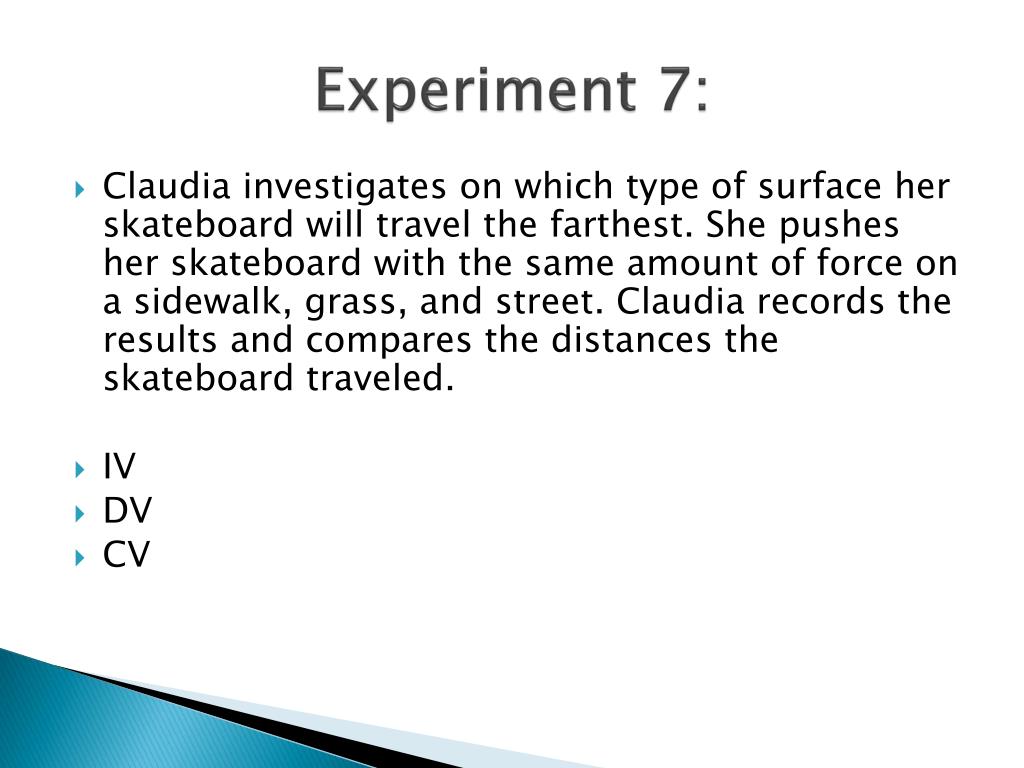 Experiment 7:

Claudia investigates on which type of surface her skateboard will travel the farthest. She pushes her skateboard with the same amount of force on a sidewalk, grass, and street. Claudia records the results and compares the distances the skateboard traveled.

IV
DV
CV